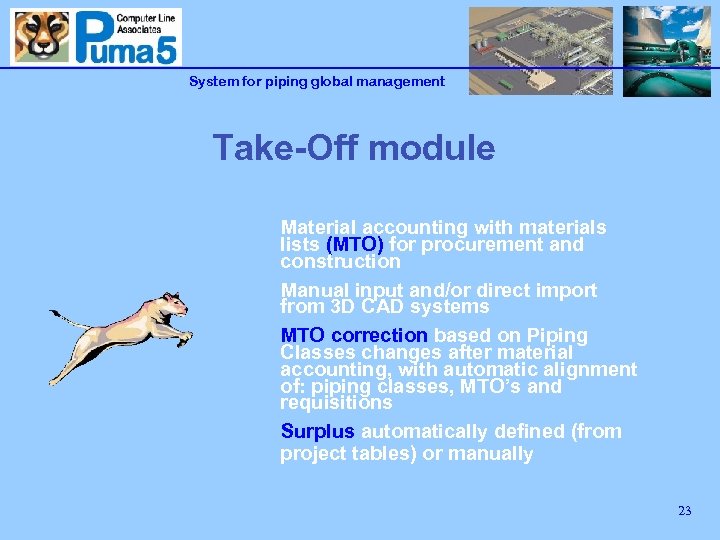 Computer Line Associates
Puma5

System for piping global management

Take-Off module

Material accounting with materials lists (MTO) for procurement and construction

Manual input and/or direct import from 3D CAD systems

MTO correction based on Piping Classes changes after material accounting, with automatic alignment of: piping classes, MTO's and requisitions

Surplus automatically defined (from project tables) or manually

23